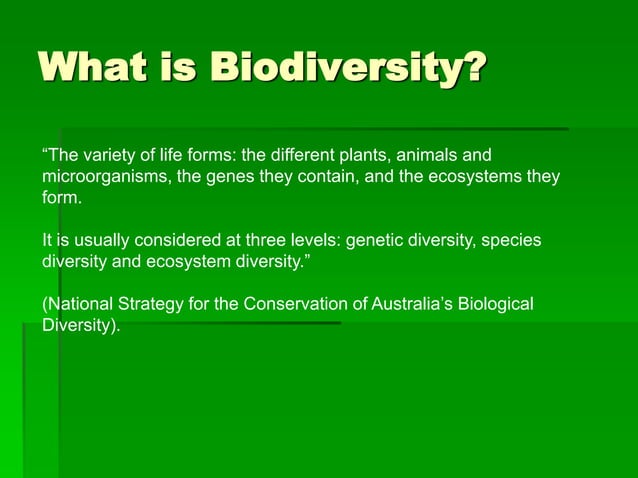 What is Biodiversity?

“The variety of life forms: the different plants, animals and microorganisms, the genes they contain, and the ecosystems they form.

It is usually considered at three levels: genetic diversity, species diversity and ecosystem diversity.”

(National Strategy for the Conservation of Australia’s Biological Diversity).